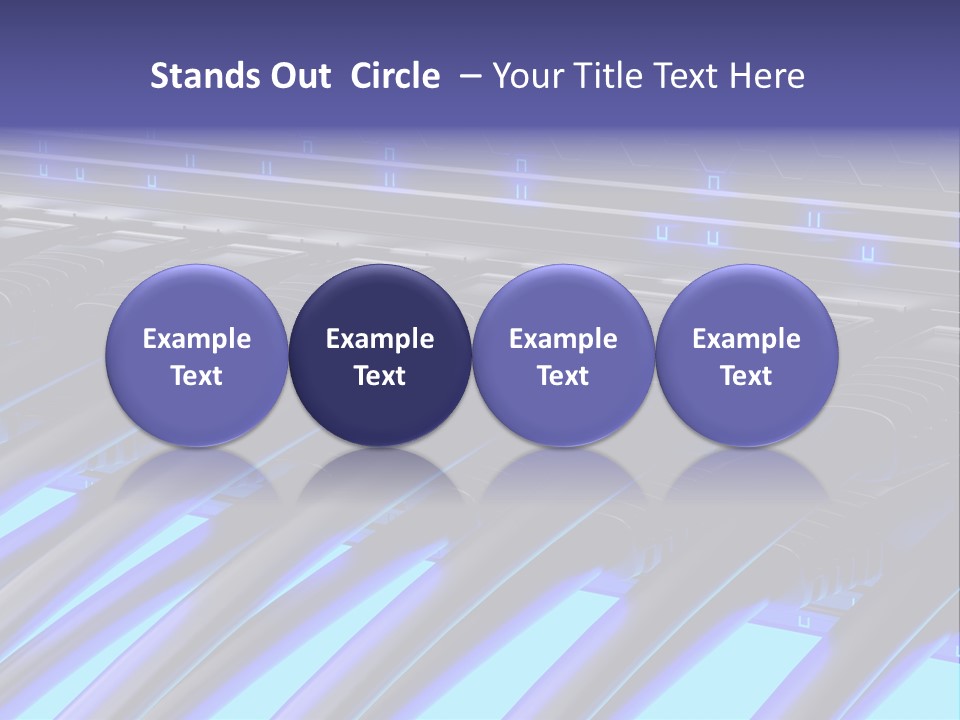 Stands Out Circle – Your Title Text Here

Example Text

Example Text

Example Text

Example Text